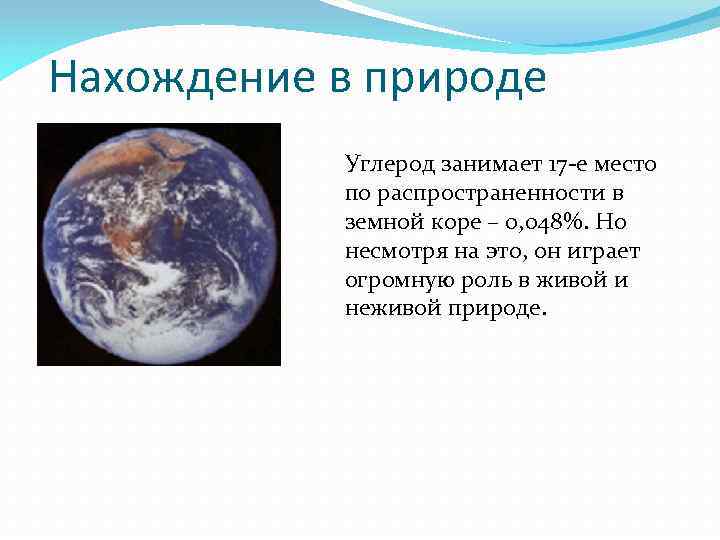 Нахождение в природе

Углерод занимает 17-е место по распространенности в земной коре – 0,048%. Но несмотря на это, он играет огромную роль в живой и неживой природе.